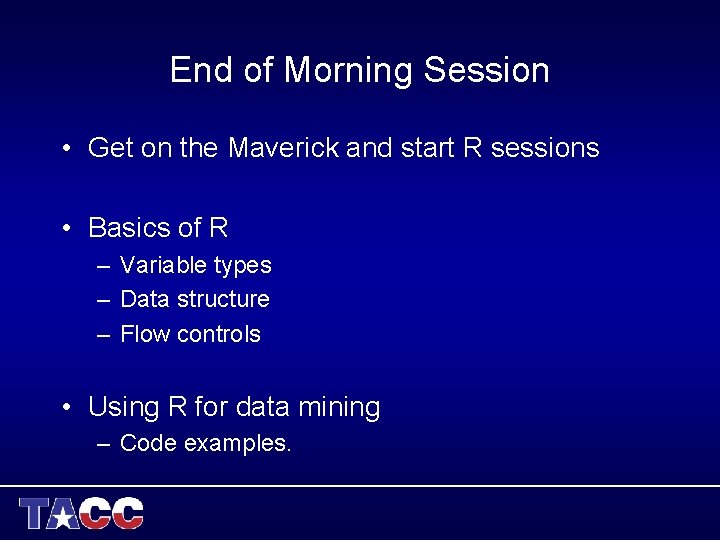 End of Morning Session

• Get on the Maverick and start R sessions

• Basics of R
– Variable types
– Data structure
– Flow controls

• Using R for data mining
– Code examples.

TACC